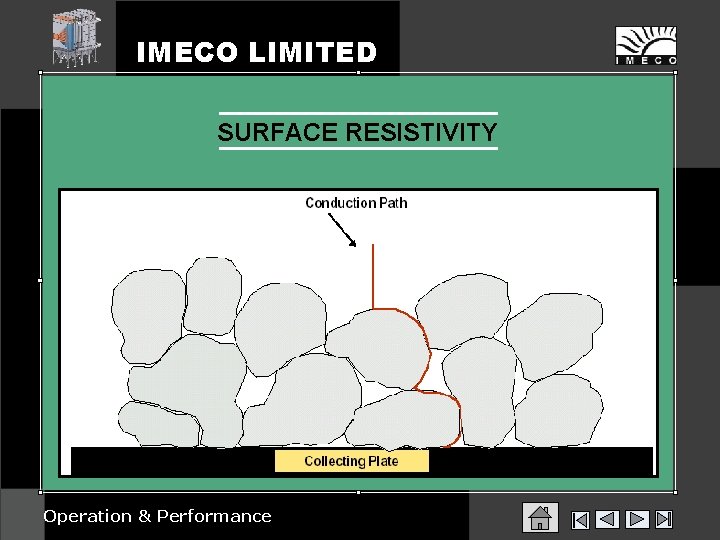 IMECO LIMITED

IMECO

SURFACE RESISTIVITY

Conduction Path

Collecting Plate

Operation & Performance